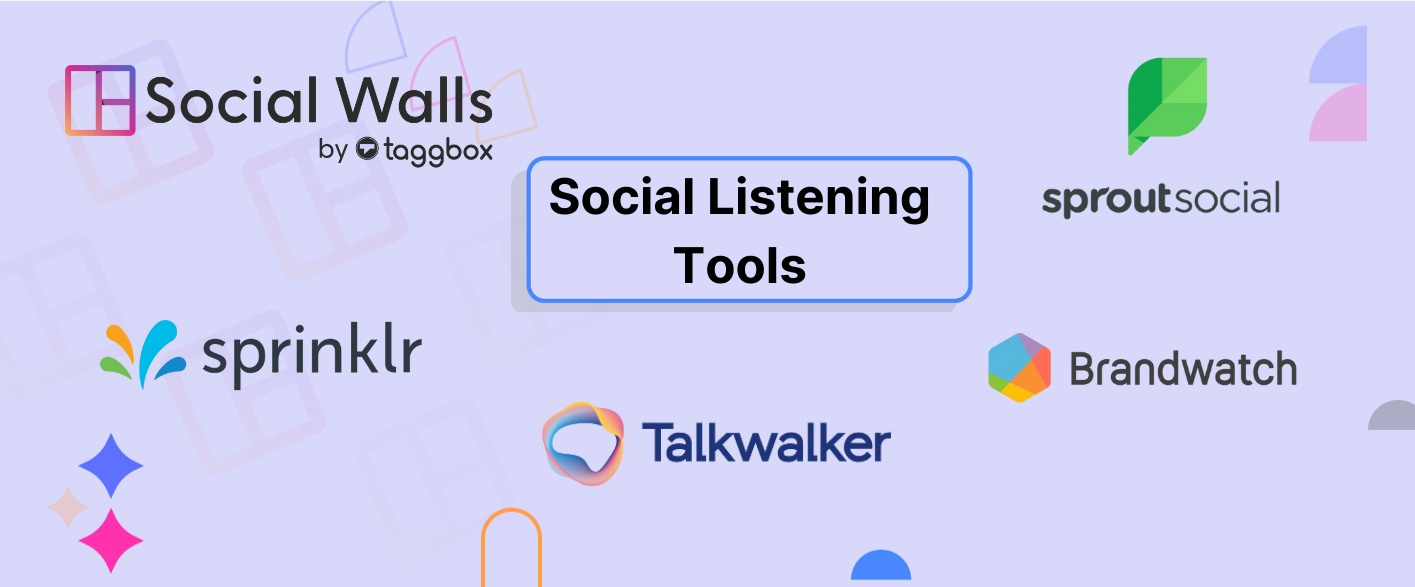 Social Walls
by taggbox

Social Listening Tools

sproutsocial

sprinklr

Brandwatch

Talkwalker